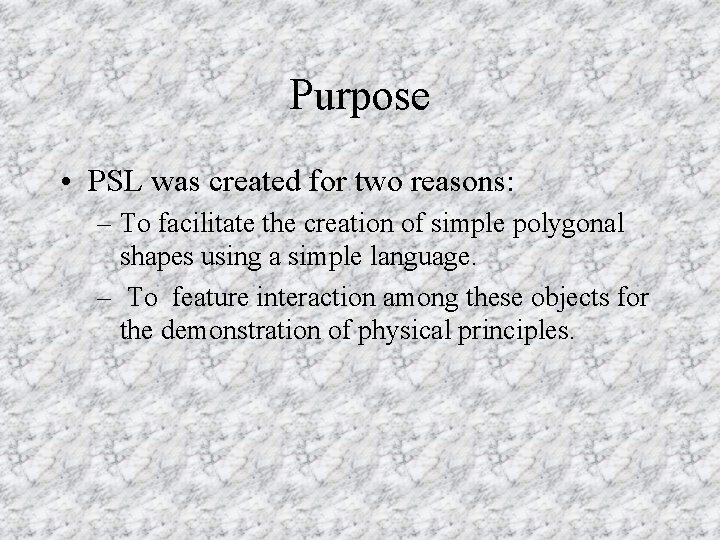 Purpose

• PSL was created for two reasons:

– To facilitate the creation of simple polygonal shapes using a simple language.

– To feature interaction among these objects for the demonstration of physical principles.